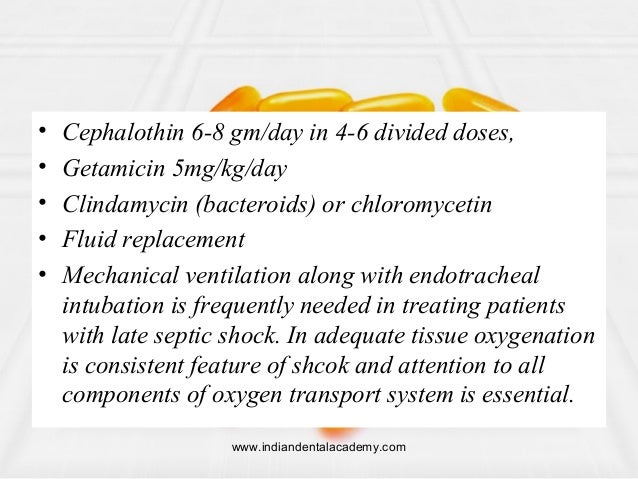 • Cephalothin 6-8 gm/day in 4-6 divided doses,
• Getamicin 5mg/kg/day
• Clindamycin (bacteroids) or chloromycetin
• Fluid replacement
• Mechanical ventilation along with endotracheal intubation is frequently needed in treating patients with late septic shock. In adequate tissue oxygenation is consistent feature of shcok and attention to all components of oxygen transport system is essential.

www.indiandentalacademy.com